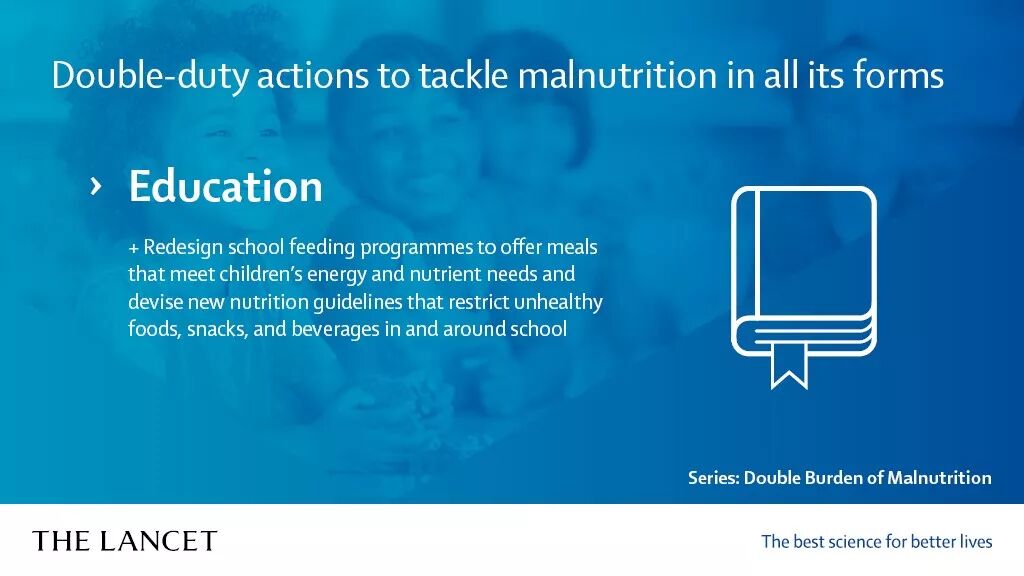 Double-duty actions to tackle malnutrition in all its forms

› Education

+ Redesign school feeding programmes to offer meals that meet children's energy and nutrient needs and devise new nutrition guidelines that restrict unhealthy foods, snacks, and beverages in and around school

Series: Double Burden of Malnutrition

THE LANCET

The best science for better lives